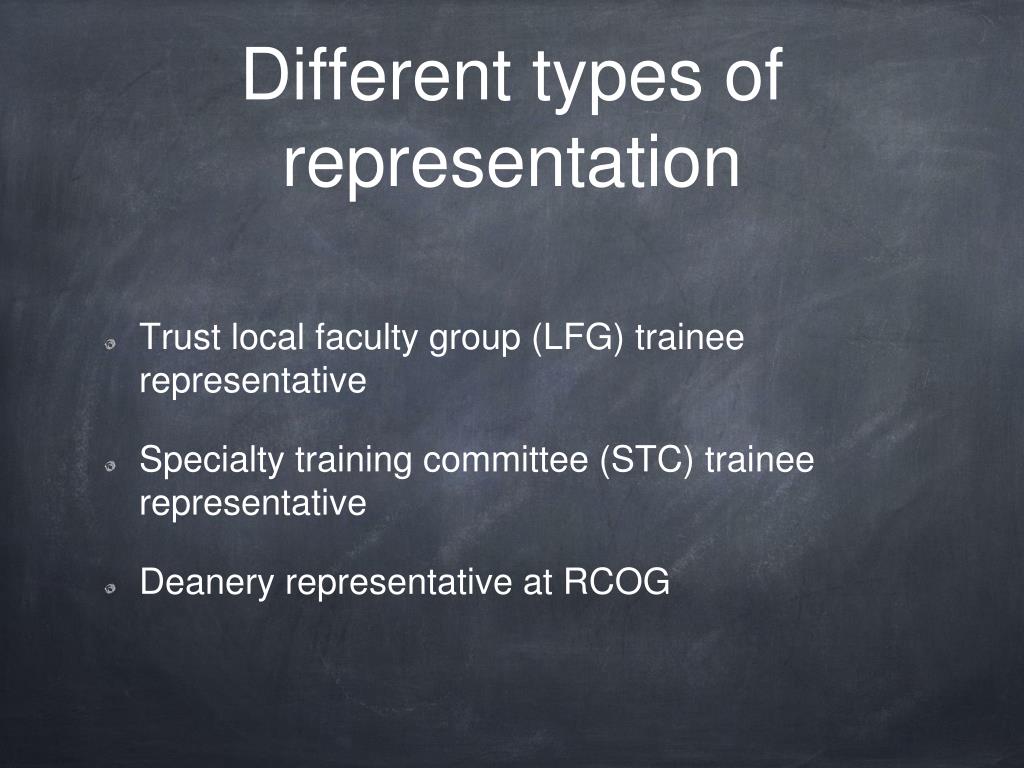 Different types of representation

Trust local faculty group (LFG) trainee representative

Specialty training committee (STC) trainee representative

Deanery representative at RCOG